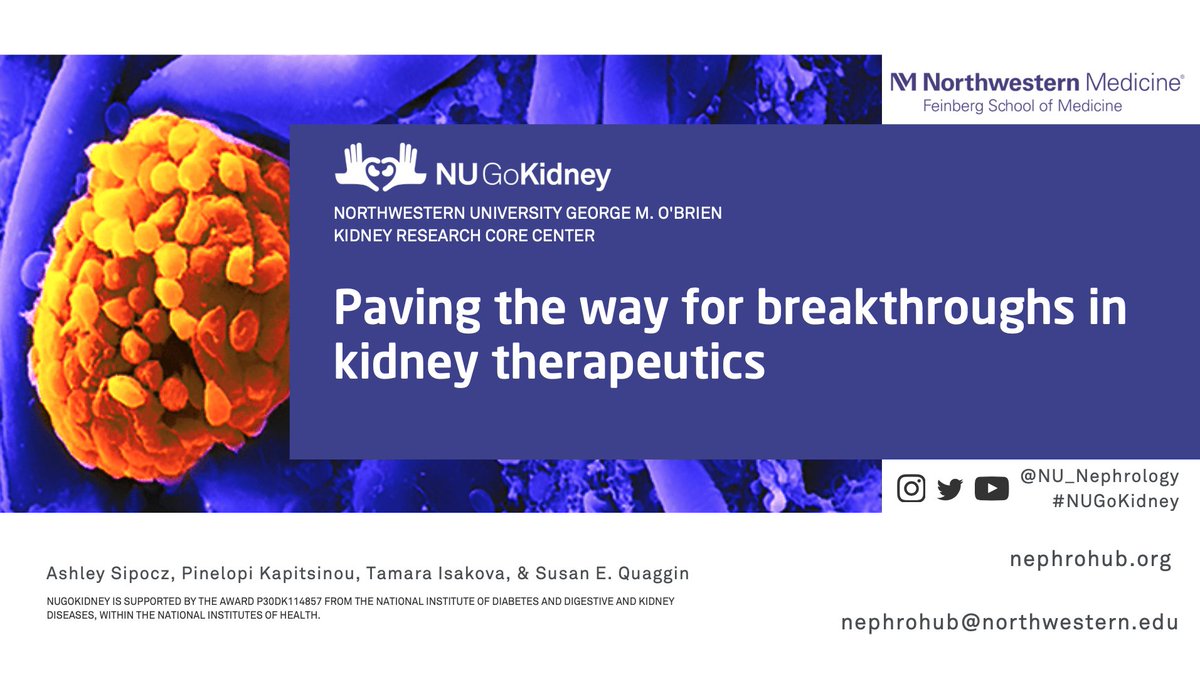 Northwestern Medicine®
Feinberg School of Medicine

NU GoKidney

NORTHWESTERN UNIVERSITY GEORGE M. O'BRIEN KIDNEY RESEARCH CORE CENTER

Paving the way for breakthroughs in kidney therapeutics

@NU_Nephrology
#NUGoKidney

Ashley Sipocz, Pinelopi Kapitsinou, Tamara Isakova, & Susan E. Quaggin

NUGOKIDNEY IS SUPPORTED BY THE AWARD P30DK114857 FROM THE NATIONAL INSTITUTE OF DIABETES AND DIGESTIVE AND KIDNEY DISEASES, WITHIN THE NATIONAL INSTITUTES OF HEALTH.

nephrohub.org

nephrohub@northwestern.edu